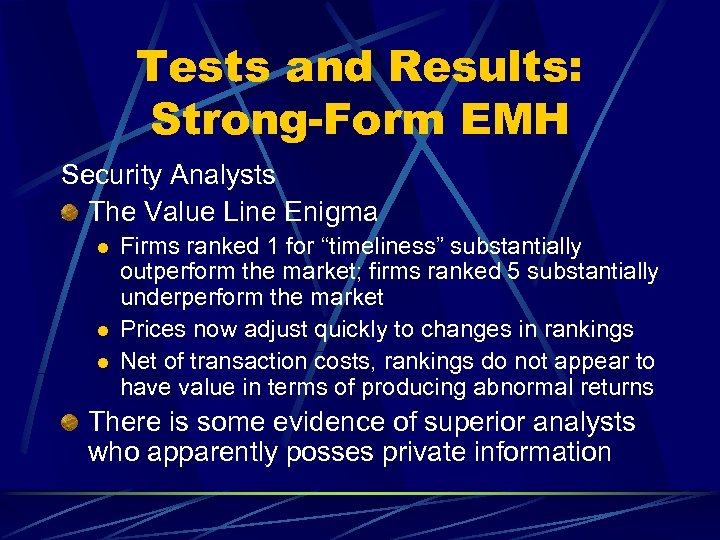 Tests and Results: Strong-Form EMH

Security Analysts

The Value Line Enigma

Firms ranked 1 for “timeliness” substantially outperform the market; firms ranked 5 substantially underperform the market

Prices now adjust quickly to changes in rankings

Net of transaction costs, rankings do not appear to have value in terms of producing abnormal returns

There is some evidence of superior analysts who apparently posses private information